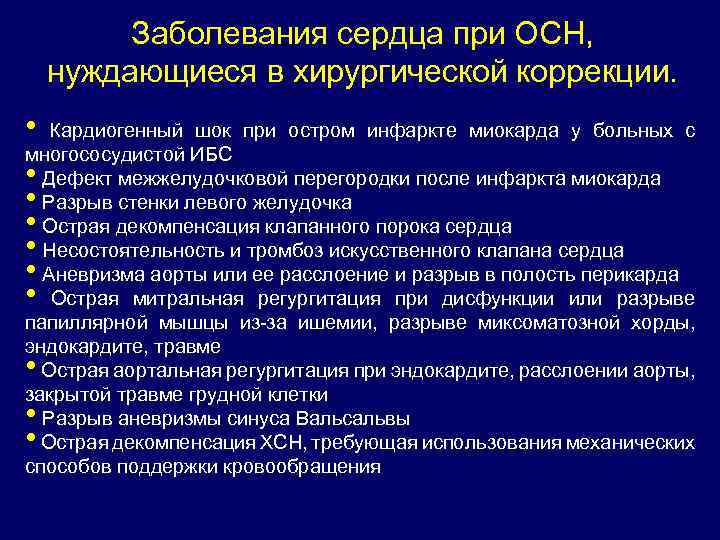 Заболевания сердца при ОСН, нуждающиеся в хирургической коррекции.

• Кардиогенный шок при остром инфаркте миокарда у больных с многососудистой ИБС
• Дефект межжелудочковой перегородки после инфаркта миокарда
• Разрыв стенки левого желудочка
• Острая декомпенсация клапанного порока сердца
• Несостоятельность и тромбоз искусственного клапана сердца
• Аневризма аорты или ее расслоение и разрыв в полость перикарда
• Острая митральная регургитация при дисфункции или разрыве папиллярной мышцы из-за ишемии, разрыве миксоматозной хорды, эндокардите, травме
• Острая аортальная регургитация при эндокардите, расслоении аорты, закрытой травме грудной клетки
• Разрыв аневризмы синуса Вальсальвы
• Острая декомпенсация ХСН, требующая использования механических способов поддержки кровообращения